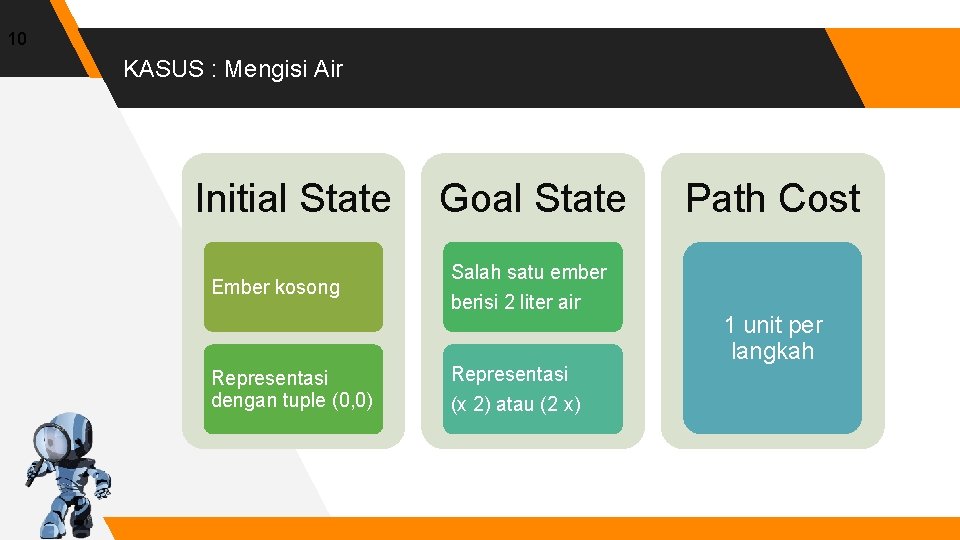 10

KASUS : Mengisi Air

Initial State

Ember kosong

Representasi dengan tuple (0,0)

Goal State

Salah satu ember berisi 2 liter air

Representasi (x 2) atau (2 x)

Path Cost

1 unit per langkah